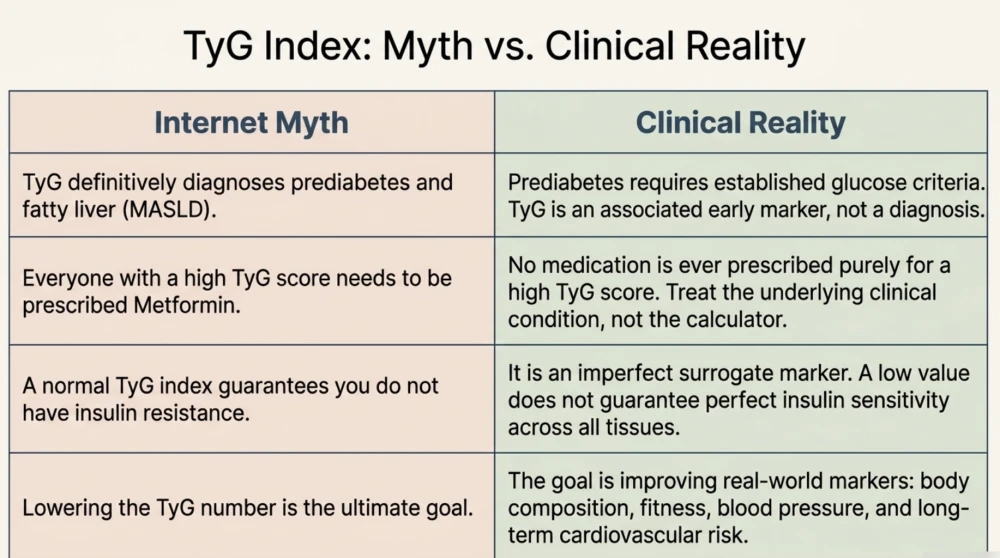 TyG Index: Myth vs. Clinical Reality

| Internet Myth | Clinical Reality |
|---|---|
| TyG definitively diagnoses prediabetes and fatty liver (MASLD). | Prediabetes requires established glucose criteria. TyG is an associated early marker, not a diagnosis. |
| Everyone with a high TyG score needs to be prescribed Metformin. | No medication is ever prescribed purely for a high TyG score. Treat the underlying clinical condition, not the calculator. |
| A normal TyG index guarantees you do not have insulin resistance. | It is an imperfect surrogate marker. A low value does not guarantee perfect insulin sensitivity across all tissues. |
| Lowering the TyG number is the ultimate goal. | The goal is improving real-world markers: body composition, fitness, blood pressure, and long-term cardiovascular risk. |